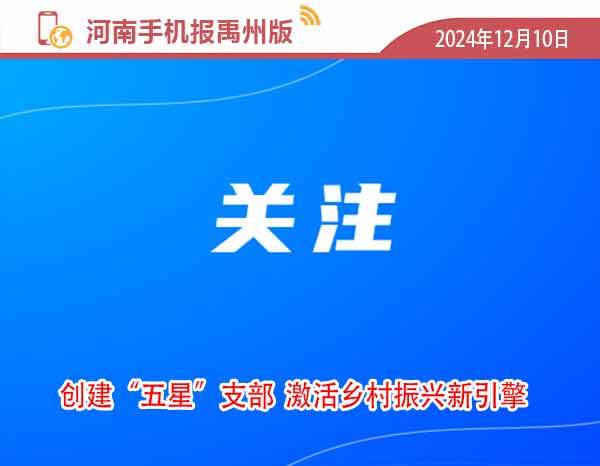 河南手机报禹州版

2024年12月10日

关注

创建“五星”支部 激活乡村振兴新引擎